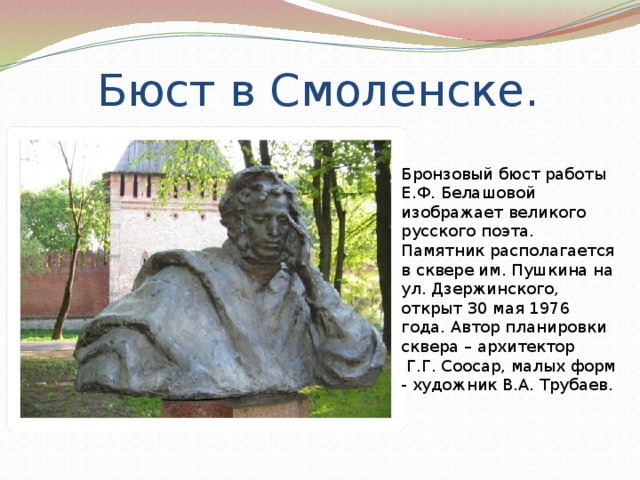 Бюст в Смоленске.

Бронзовый бюст работы Е.Ф. Белашовой изображает великого русского поэта. Памятник располагается в сквере им. Пушкина на ул. Дзержинского, открыт 30 мая 1976 года. Автор планировки сквера – архитектор Г.Г. Соосар, малых форм - художник В.А. Трубаев.